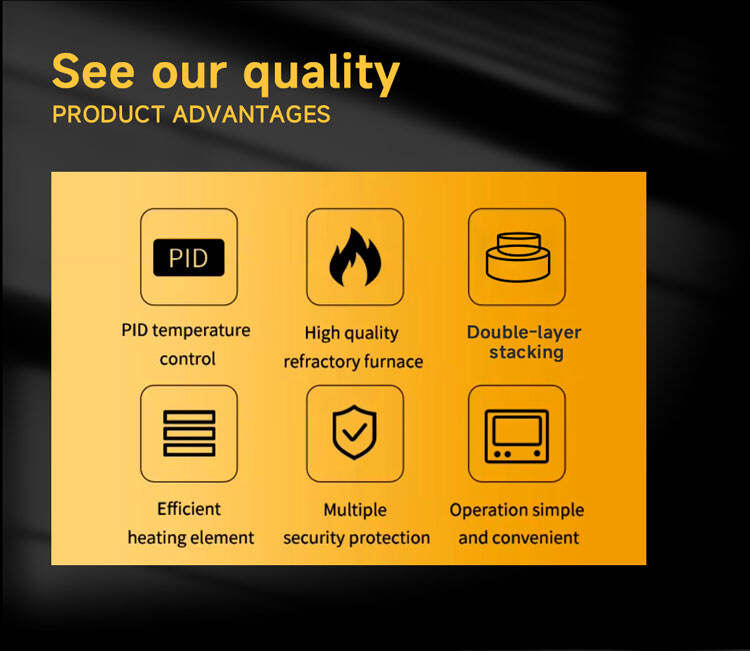 See our quality
PRODUCT ADVANTAGES

PID

PID temperature control

High quality refractory furnace

Double-layer stacking

Efficient heating element

Multiple security protection

Operation simple and convenient